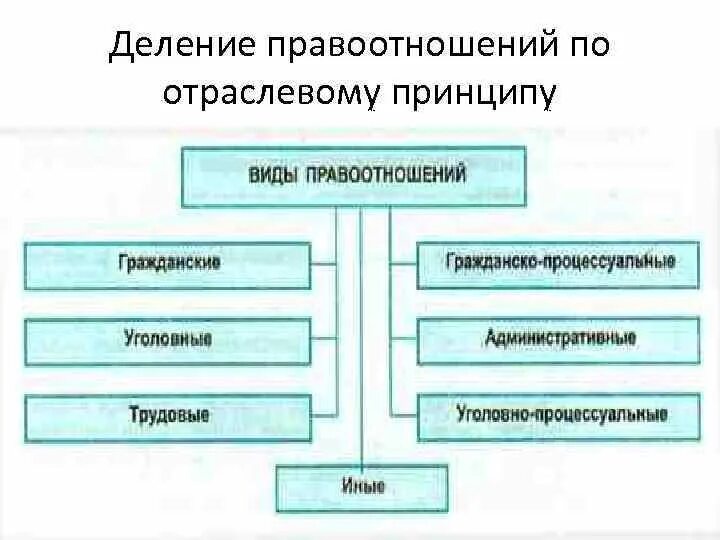 Деление правоотношений по отраслевому принципу

ВИДЫ ПРАВООТНОШЕНИЙ

Гражданские

Уголовные

Трудовые

Гражданско-процессуальные

Административные

Уголовно-процессуальные

Иные